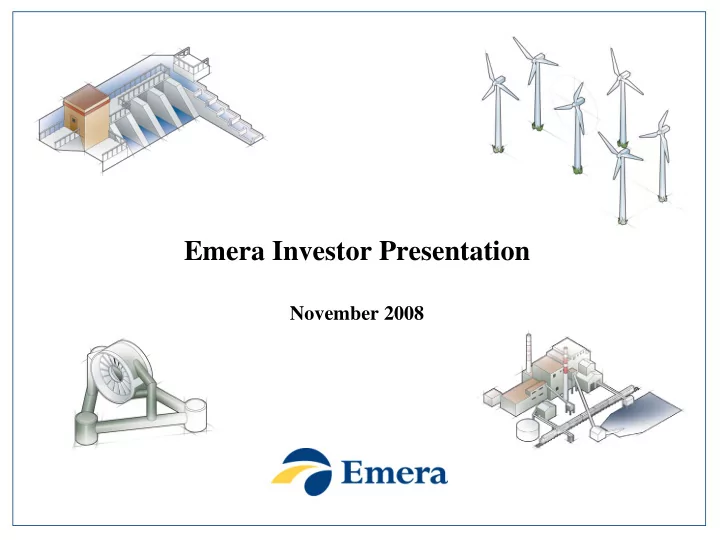 Emera Investor Presentation

November 2008

Emera